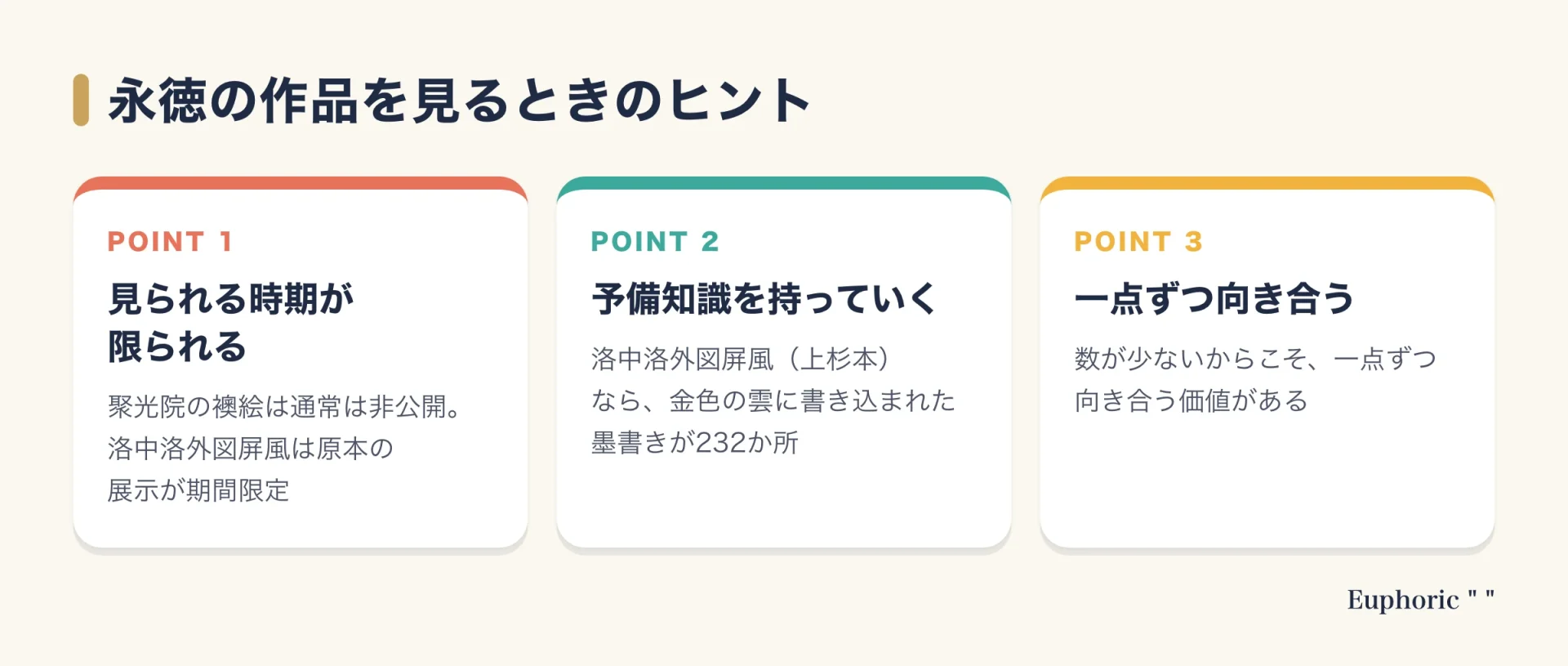 永徳の作品を見るときのヒント

POINT 1

見られる時期が
限られる

聚光院の襖絵は通常は非公開。洛中洛外図屏風は原本の展示が期間限定

POINT 2

予備知識を持っていく

洛中洛外図屏風（上杉本）なら、金色の雲に書き込まれた墨書きが232か所

POINT 3

一点ずつ向き合う

数が少ないからこそ、一点ずつ向き合う価値がある

Euphoric " "